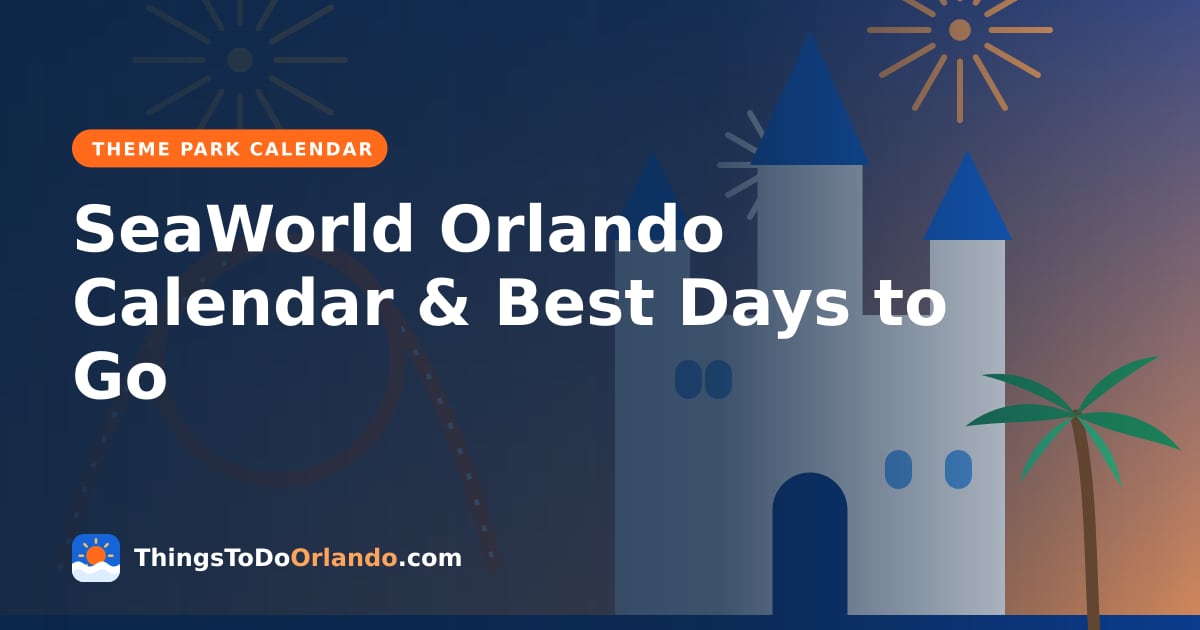 THEME PARK CALENDAR

SeaWorld Orlando Calendar & Best Days to Go

ThingsToDoOrlando.com